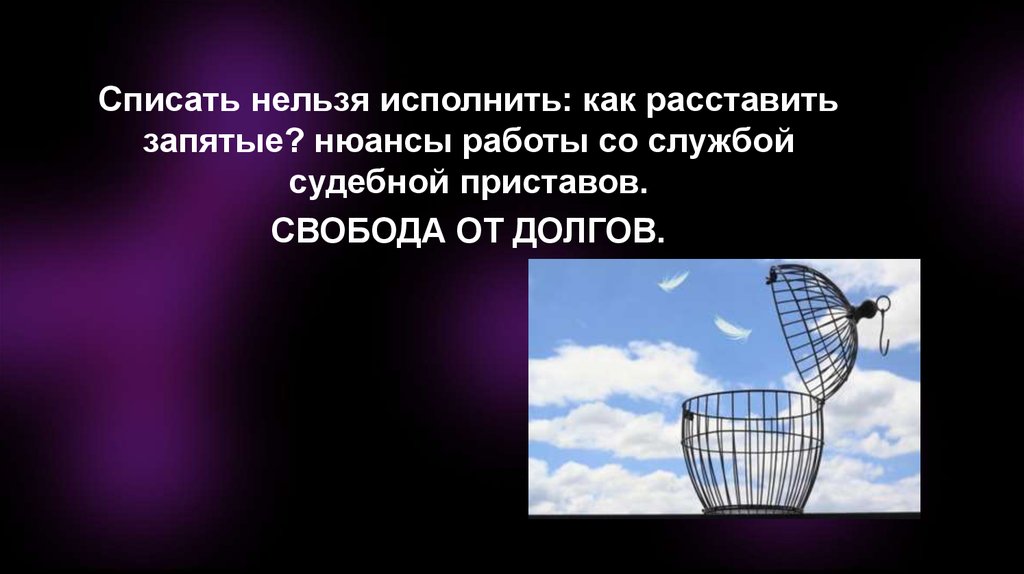 Списать нельзя исполнить: как расставить запятые? нюансы работы со службой судебной приставов.

СВОБОДА ОТ ДОЛГОВ.